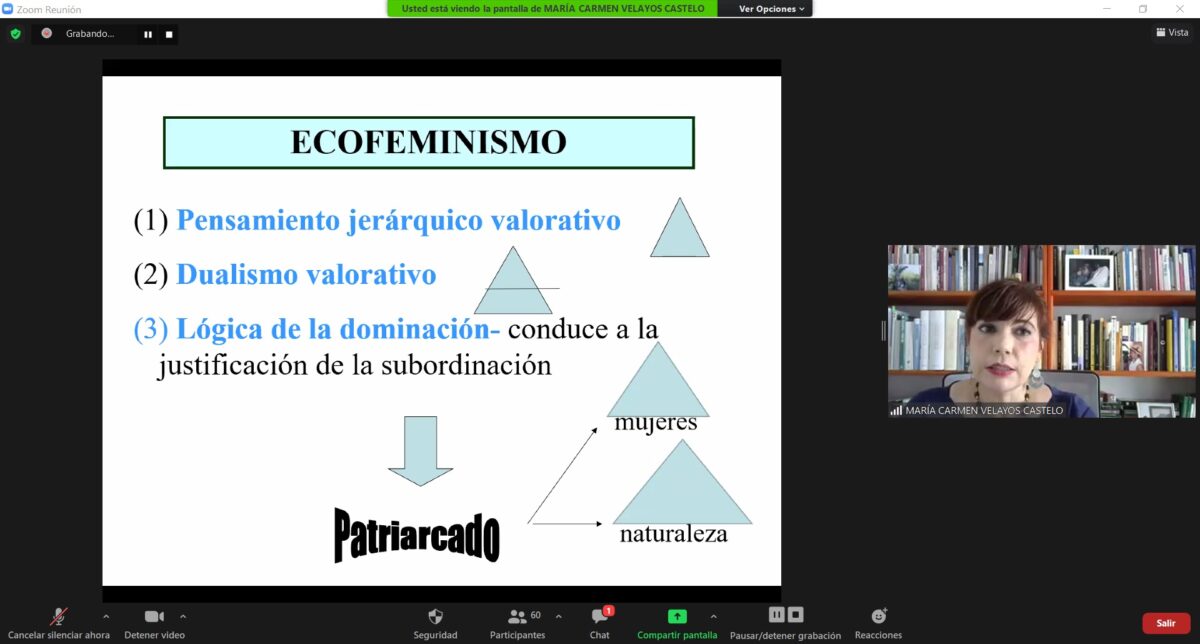 Zoom Reunión

Usted está viendo la pantalla de MARÍA CARMEN VELAYOS CASTELO

Ver Opciones

Grabando...

Vista

ECOFEMINISMO

(1) Pensamiento jerárquico valorativo

(2) Dualismo valorativo

(3) Lógica de la dominación- conduce a la justificación de la subordinación

mujeres

Patriarcado

naturaleza

MARÍA CARMEN VELAYOS CASTELO

Cancelar silenciar ahora

Detener video

Seguridad

60

Participantes

1

Chat

Compartir pantalla

Pausar/detener grabación

Reacciones

Salir